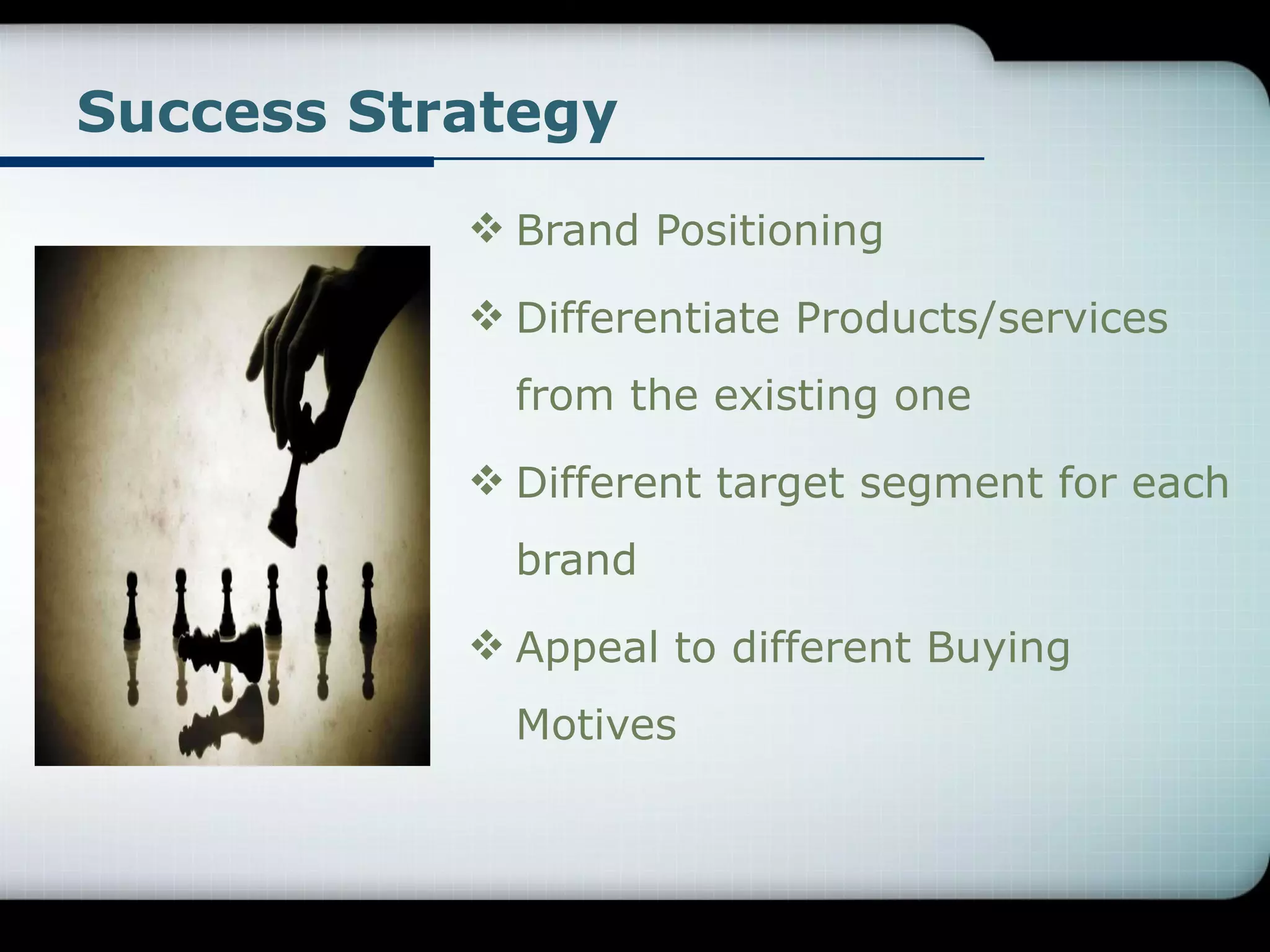 Success Strategy

❖ Brand Positioning

❖ Differentiate Products/services from the existing one

❖ Different target segment for each brand

❖ Appeal to different Buying Motives